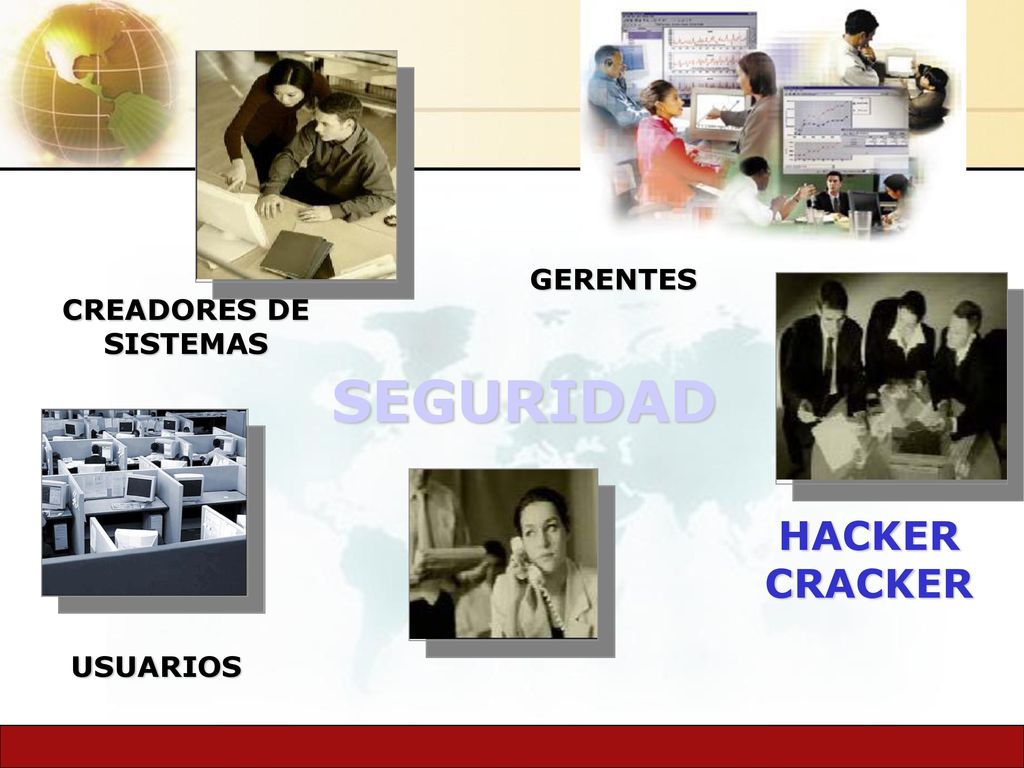 GERENTES

CREADORES DE SISTEMAS

SEGURIDAD

HACKER
CRACKER

USUARIOS